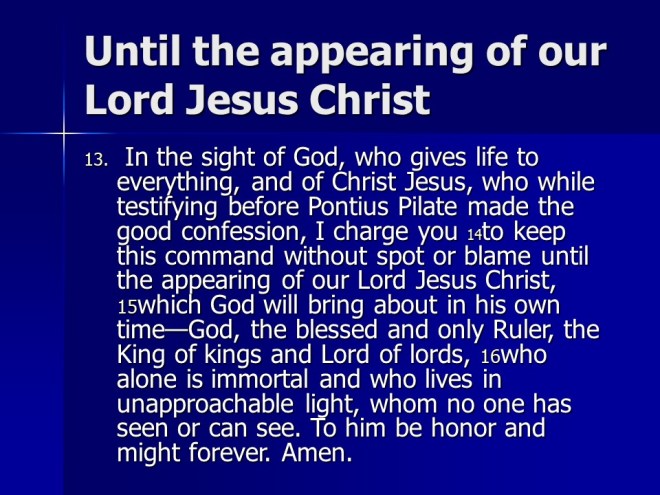 Until the appearing of our Lord Jesus Christ

13. In the sight of God, who gives life to everything, and of Christ Jesus, who while testifying before Pontius Pilate made the good confession, I charge you 14to keep this command without spot or blame until the appearing of our Lord Jesus Christ, 15which God will bring about in his own time—God, the blessed and only Ruler, the King of kings and Lord of lords, 16who alone is immortal and who lives in unapproachable light, whom no one has seen or can see. To him be honor and might forever. Amen.